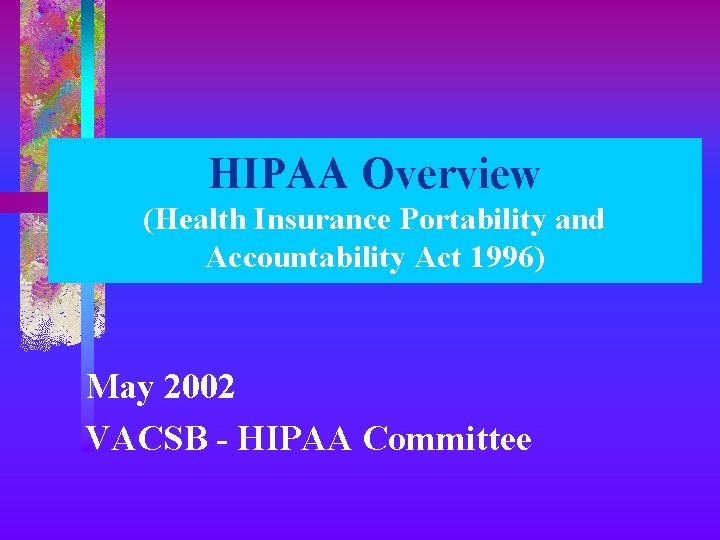 HIPAA Overview
(Health Insurance Portability and Accountability Act 1996)

May 2002
VACSB - HIPAA Committee